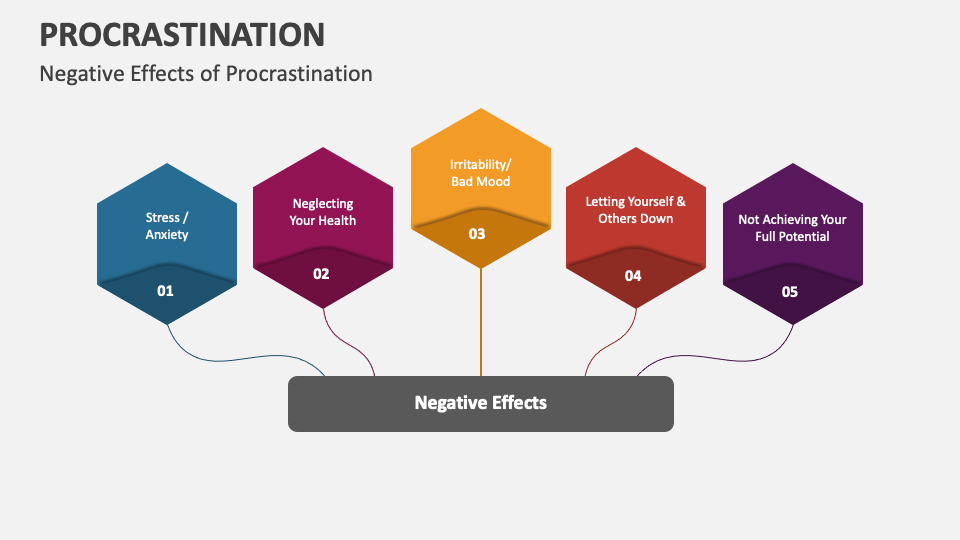 PROCRASTINATION

Negative Effects of Procrastination

Stress / Anxiety

01

Neglecting Your Health

02

Irritability/ Bad Mood

03

Letting Yourself & Others Down

04

Not Achieving Your Full Potential

05

Negative Effects